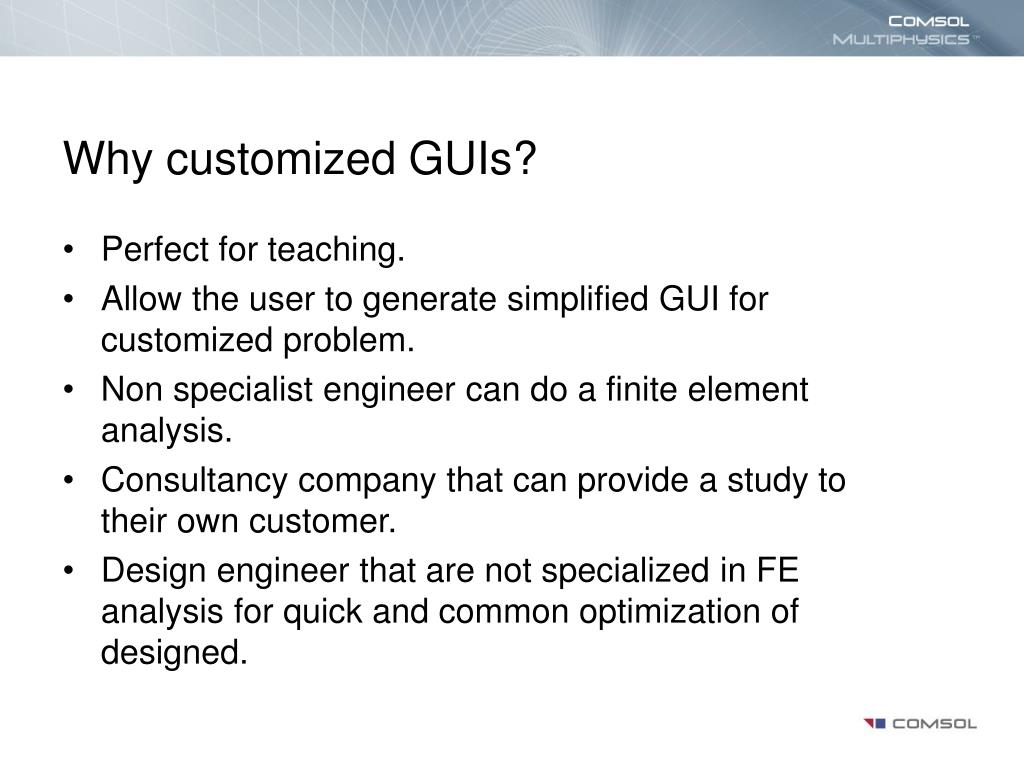 COMSOL
MULTIPHYSICS™

Why customized GUIs?

• Perfect for teaching.
• Allow the user to generate simplified GUI for customized problem.
• Non specialist engineer can do a finite element analysis.
• Consultancy company that can provide a study to their own customer.
• Design engineer that are not specialized in FE analysis for quick and common optimization of designed.

COMSOL